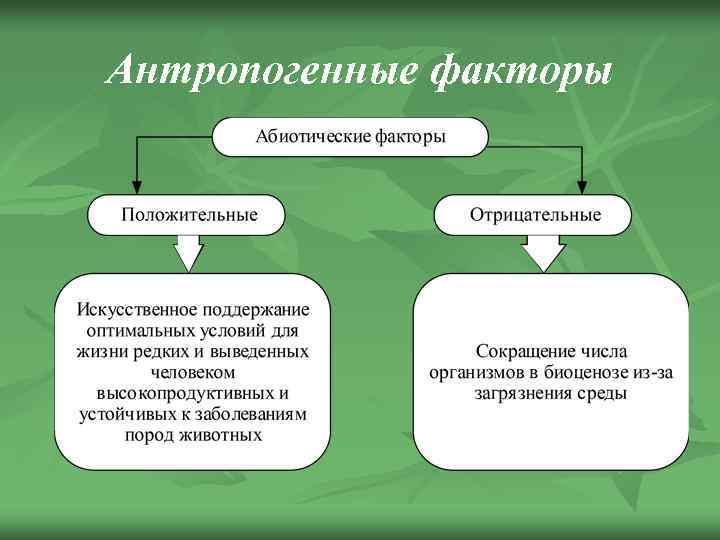 Антропогенные факторы

Абиотические факторы

Положительные

Отрицательные

Искусственное поддержание оптимальных условий для жизни редких и выведенных человеком высокопродуктивных и устойчивых к заболеваниям пород животных

Сокращение числа организмов в биоценозе из-за загрязнения среды